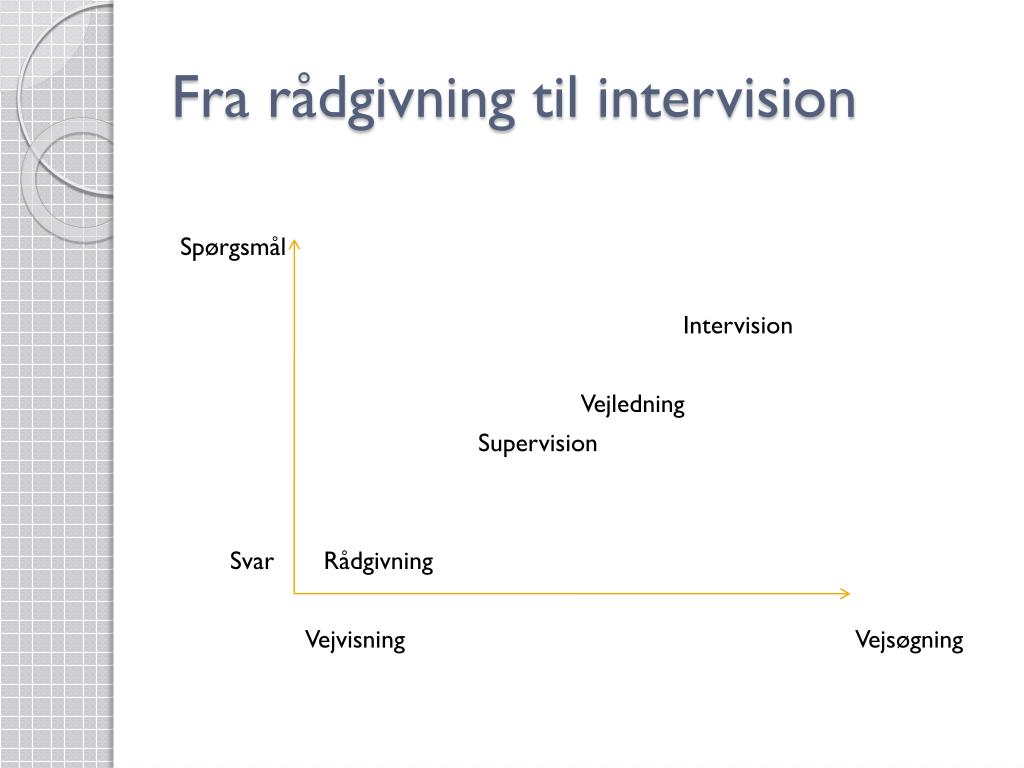 Fra rådgivning til intervision

Spørgsmål

Intervision

Vejledning

Supervision

Svar

Rådgivning

Vejvisning

Vejsøgning